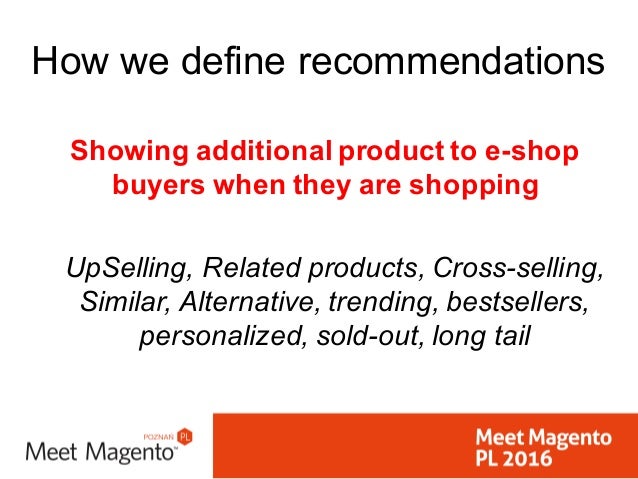 How we define recommendations

Showing additional product to e-shop buyers when they are shopping

UpSelling, Related products, Cross-selling, Similar, Alternative, trending, bestsellers, personalized, sold-out, long tail

POZNAŃ PL
Meet Magento™

Meet Magento PL 2016